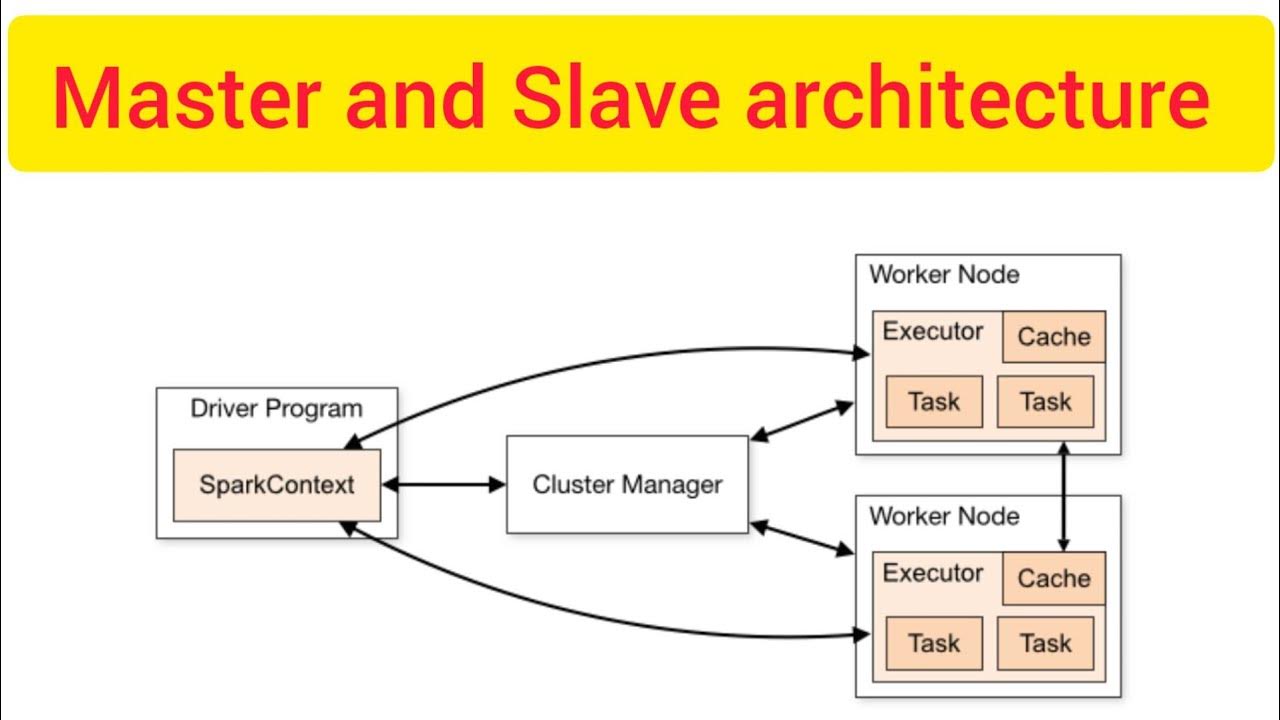 Master and Slave architecture

Driver Program

SparkContext

Cluster Manager

Worker Node

Executor

Cache

Task

Task

Worker Node

Executor

Cache

Task

Task